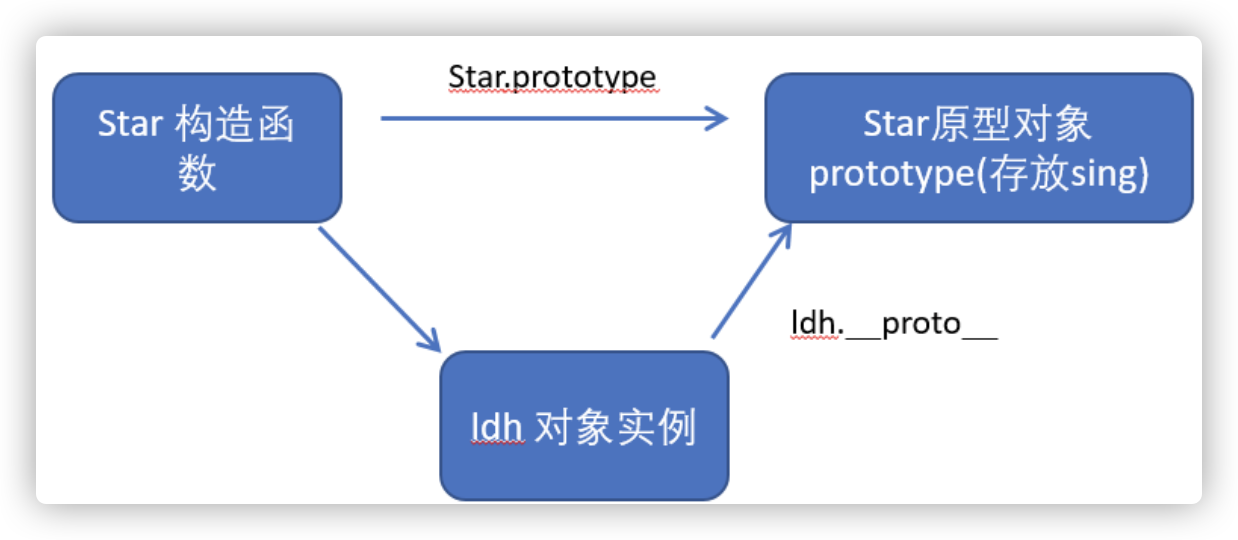 Star 构造函数

Star.prototype

Star原型对象 prototype(存放sing)

ldh.__proto__

ldh 对象实例